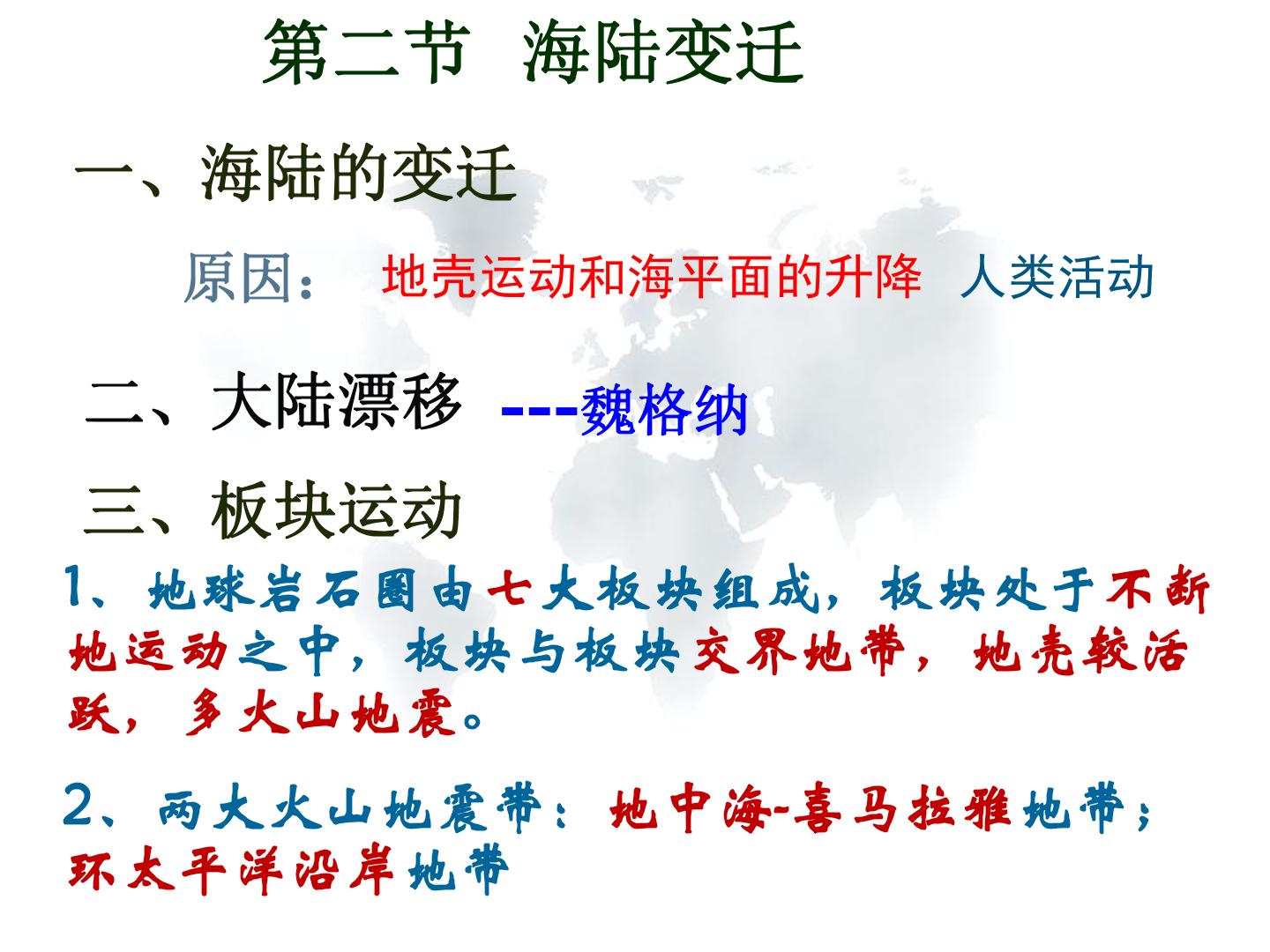 第二节 海陆变迁

一、海陆的变迁

原因： 地壳运动和海平面的升降 人类活动

二、大陆漂移 ---魏格纳

三、板块运动

1、地球岩石圈由七大板块组成，板块处于不断地运动之中，板块与板块交界地带，地壳较活跃，多火山地震。

2、两大火山地震带：地中海-喜马拉雅地带；环太平洋沿岸地带